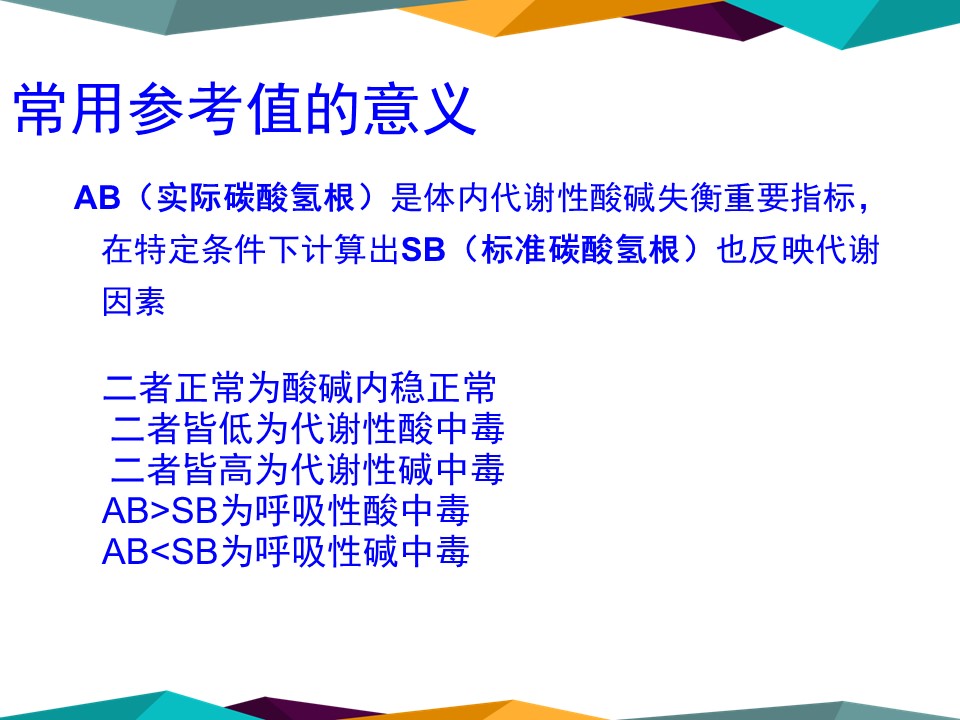 常用参考值的意义

AB（实际碳酸氢根）是体内代谢性酸碱失衡重要指标，在特定条件下计算出SB（标准碳酸氢根）也反映代谢因素

二者正常为酸碱内稳正常
二者皆低为代谢性酸中毒
二者皆高为代谢性碱中毒
AB>SB为呼吸性酸中毒
AB<SB为呼吸性碱中毒